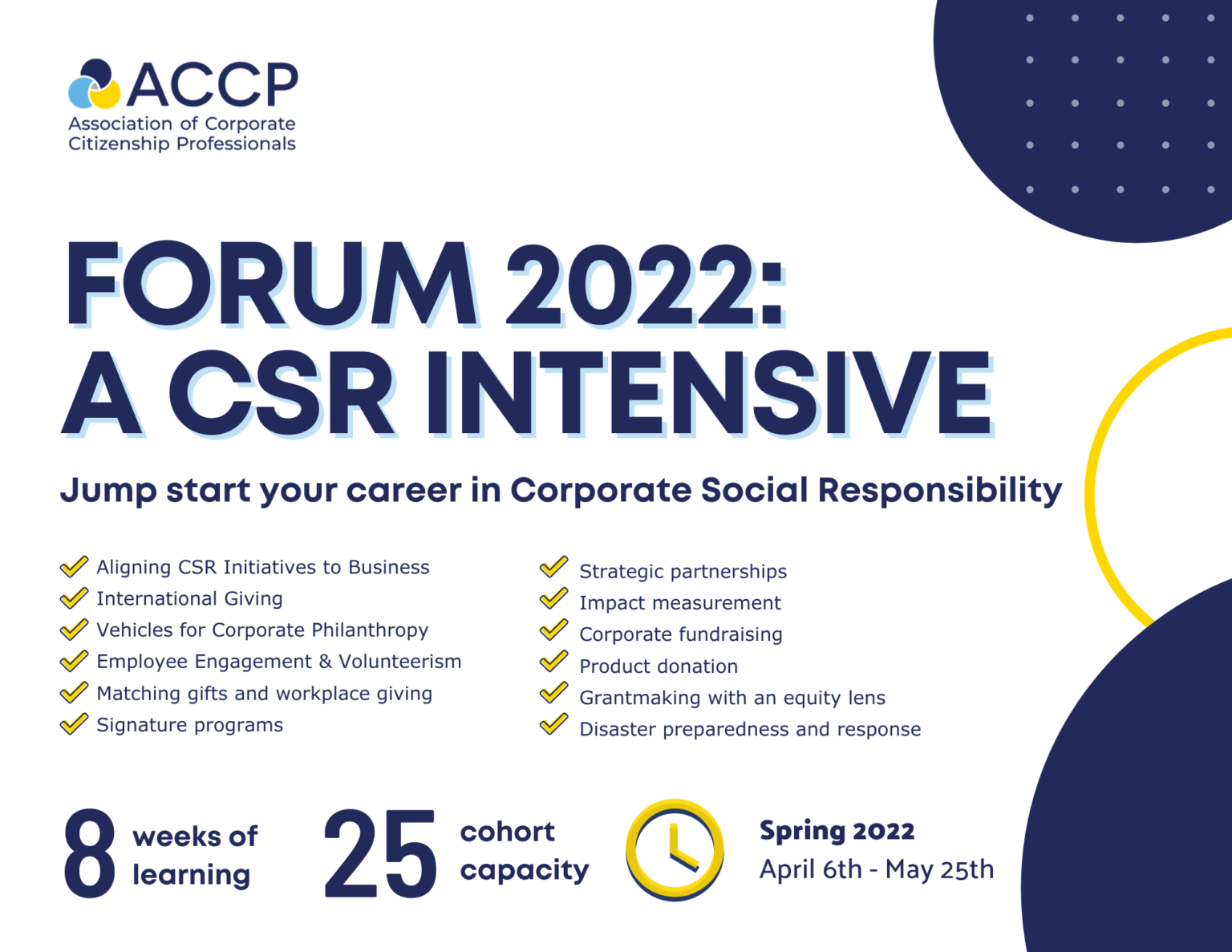 ACCP
Association of Corporate Citizenship Professionals

FORUM 2022:
A CSR INTENSIVE

Jump start your career in Corporate Social Responsibility

Aligning CSR Initiatives to Business
International Giving
Vehicles for Corporate Philanthropy
Employee Engagement & Volunteerism
Matching gifts and workplace giving
Signature programs

Strategic partnerships
Impact measurement
Corporate fundraising
Product donation
Grantmaking with an equity lens
Disaster preparedness and response

8 weeks of learning

25 cohort capacity

Spring 2022
April 6th - May 25th